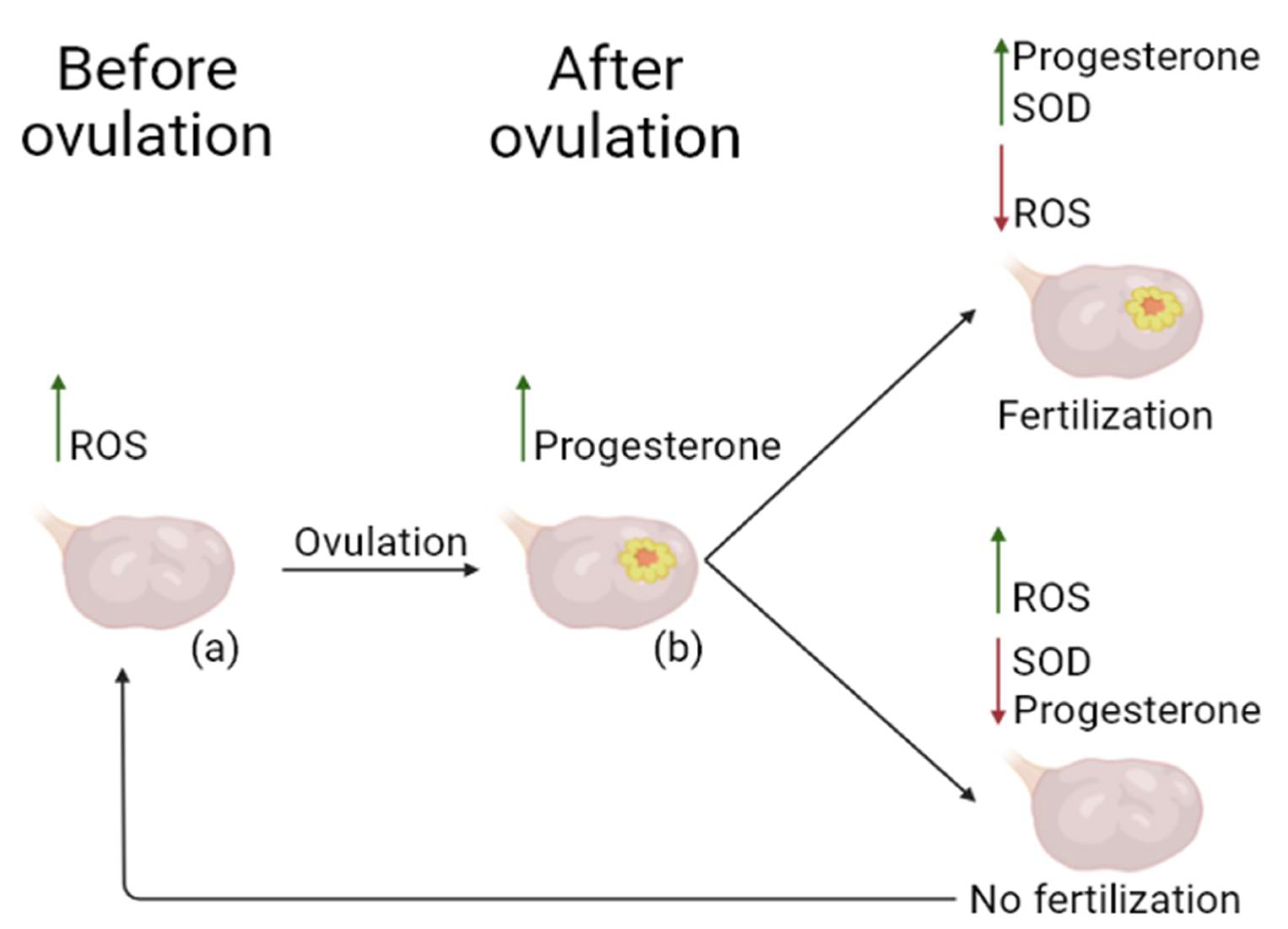 Before ovulation

After ovulation

Progesterone
SOD

ROS

ROS

Progesterone

Fertilization

Ovulation

(a)

(b)

ROS

SOD
Progesterone

No fertilization